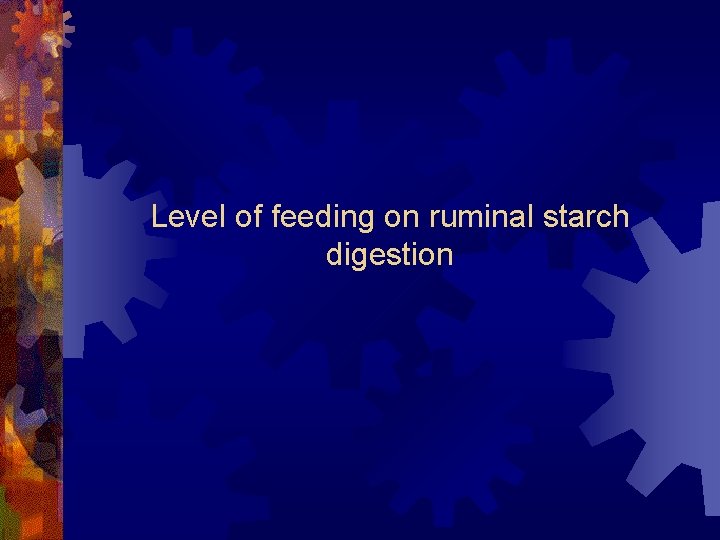 Level of feeding on ruminal starch digestion